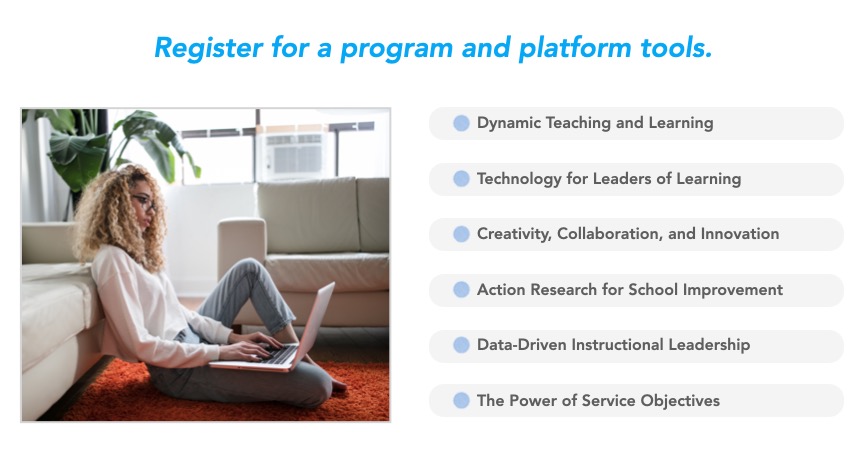 Register for a program and platform tools.

Dynamic Teaching and Learning

Technology for Leaders of Learning

Creativity, Collaboration, and Innovation

Action Research for School Improvement

Data-Driven Instructional Leadership

The Power of Service Objectives